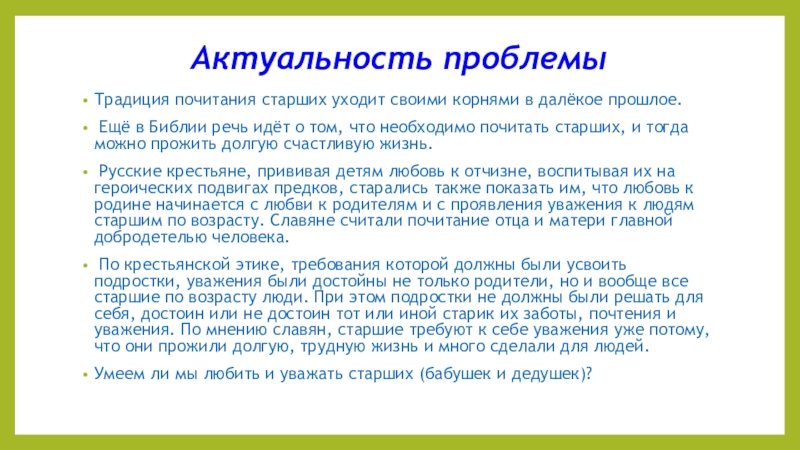 Актуальность проблемы

• Традиция почитания старших уходит своими корнями в далёкое прошлое.

• Ещё в Библии речь идёт о том, что необходимо почитать старших, и тогда можно прожить долгую счастливую жизнь.

• Русские крестьяне, прививая детям любовь к отчизне, воспитывая их на героических подвигах предков, старались также показать им, что любовь к родине начинается с любви к родителям и с проявления уважения к людям старшим по возрасту. Славяне считали почитание отца и матери главной добродетелью человека.

• По крестьянской этике, требования которой должны были усвоить подростки, уважения были достойны не только родители, но и вообще все старшие по возрасту люди. При этом подростки не должны были решать для себя, достоин или не достоин тот или иной старик их заботы, почтения и уважения. По мнению славян, старшие требуют к себе уважения уже потому, что они прожили долгую, трудную жизнь и много сделали для людей.

• Умеем ли мы любить и уважать старших (бабушек и дедушек)?